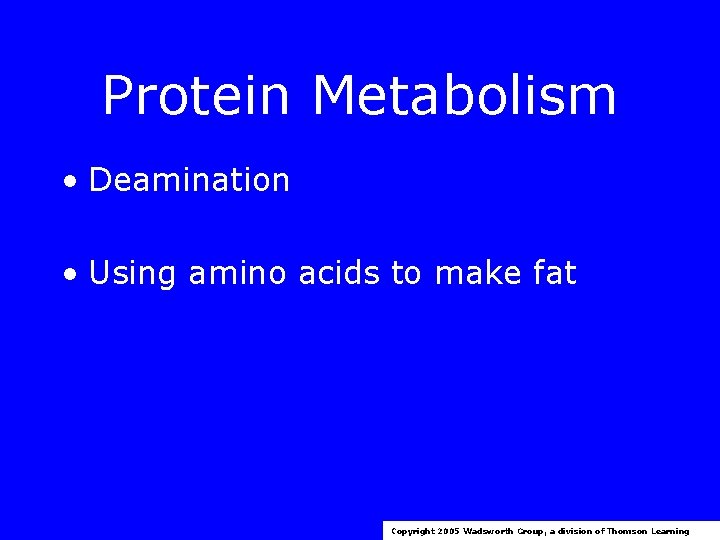 Protein Metabolism

• Deamination

• Using amino acids to make fat

Copyright 2005 Wadsworth Group, a division of Thomson Learning